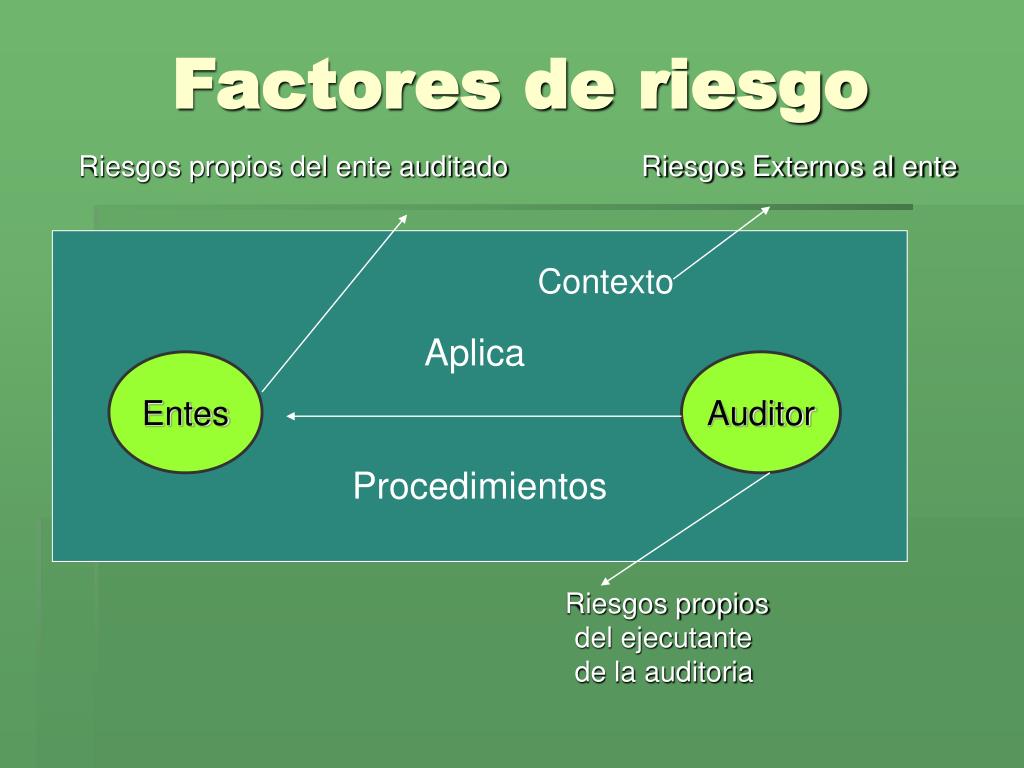 Factores de riesgo

Riesgos propios del ente auditado

Riesgos Externos al ente

Contexto

Aplica

Entes

Auditor

Procedimientos

Riesgos propios del ejecutante de la auditoria